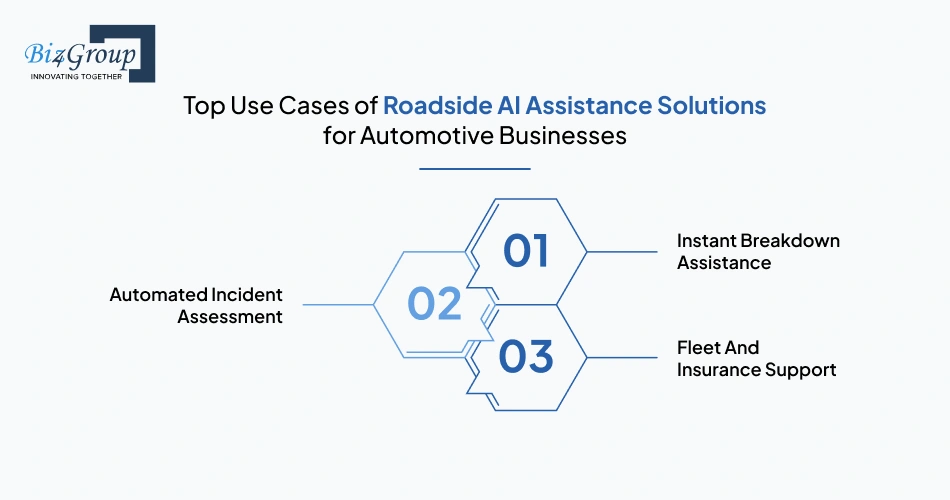 Biz4Group
INNOVATING TOGETHER

Top Use Cases of Roadside AI Assistance Solutions for Automotive Businesses

01
Instant Breakdown Assistance

02
Automated Incident Assessment

03
Fleet And Insurance Support